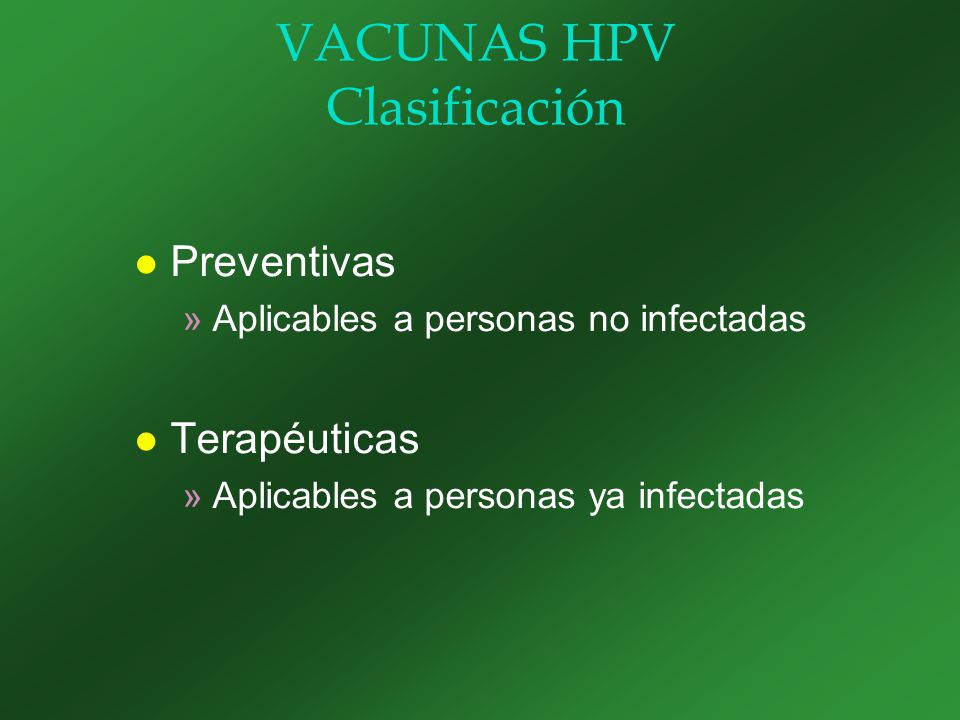 VACUNAS HPV
Clasificación

● Preventivas
» Aplicables a personas no infectadas

● Terapéuticas
» Aplicables a personas ya infectadas